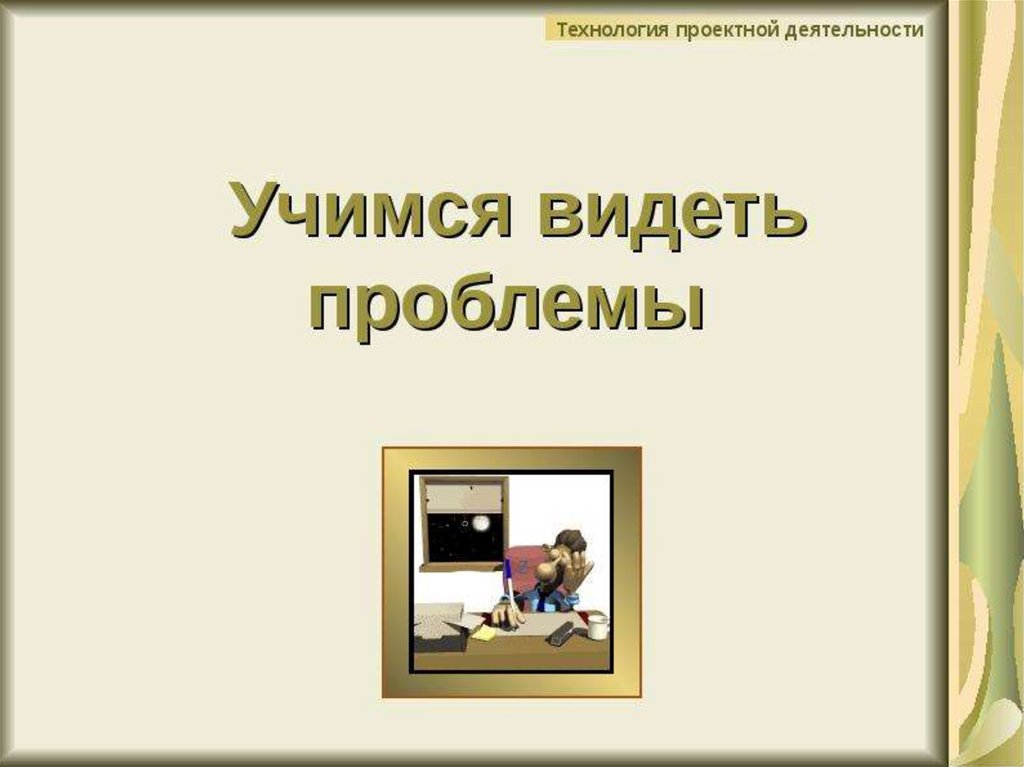 Технология проектной деятельности

Учимся видеть проблемы